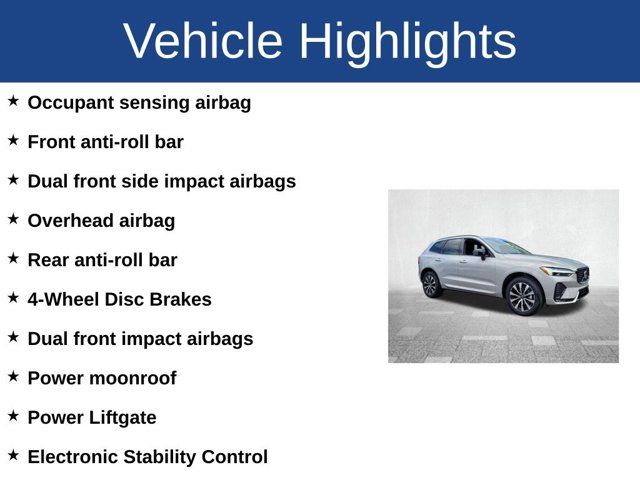 Vehicle Highlights

★ Occupant sensing airbag

★ Front anti-roll bar

★ Dual front side impact airbags

★ Overhead airbag

★ Rear anti-roll bar

★ 4-Wheel Disc Brakes

★ Dual front impact airbags

★ Power moonroof

★ Power Liftgate

★ Electronic Stability Control